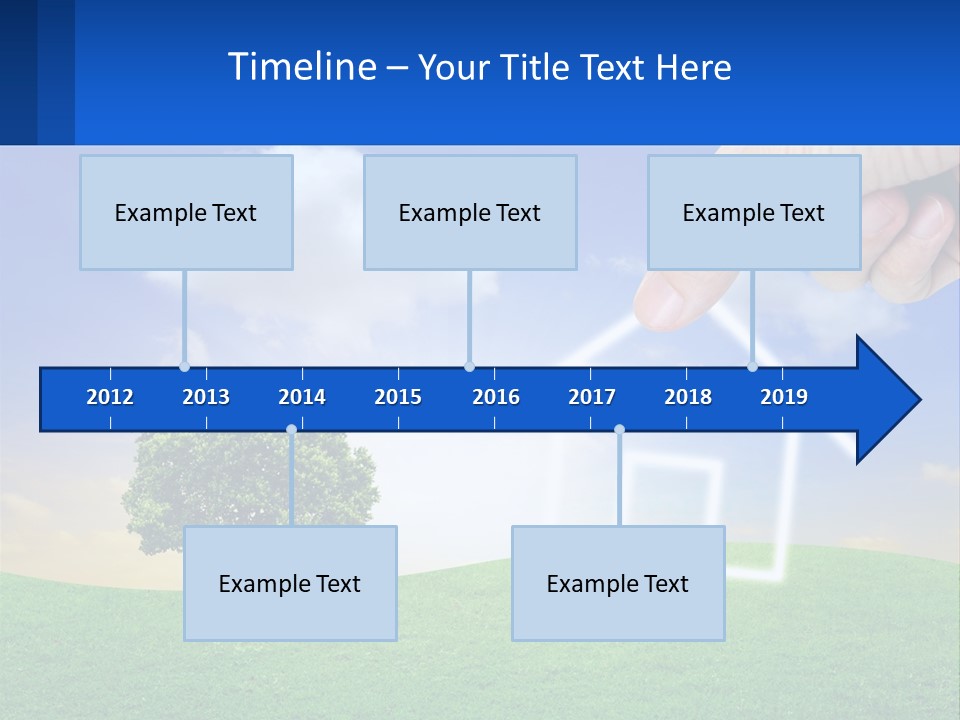 Timeline – Your Title Text Here

Example Text

Example Text

Example Text

2012 2013 2014 2015 2016 2017 2018 2019

Example Text

Example Text